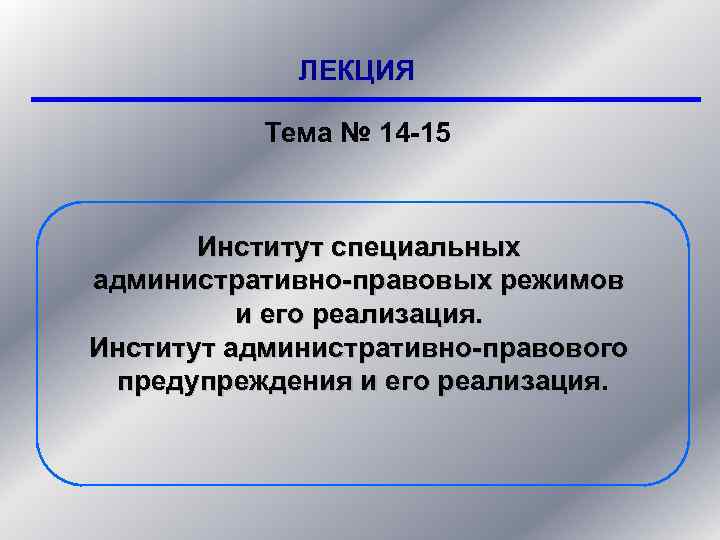 ЛЕКЦИЯ

Тема № 14-15

Институт специальных административно-правовых режимов и его реализация.
Институт административно-правового предупреждения и его реализация.